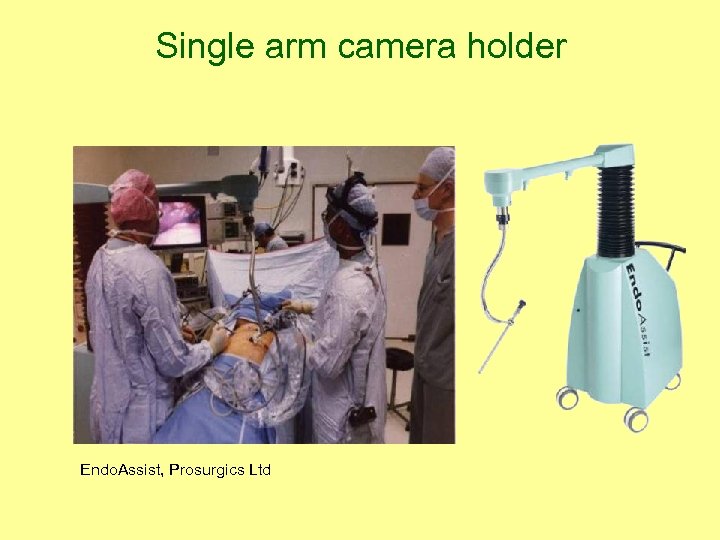 Single arm camera holder

EndoAssist

EndoAssist, Prosurgics Ltd